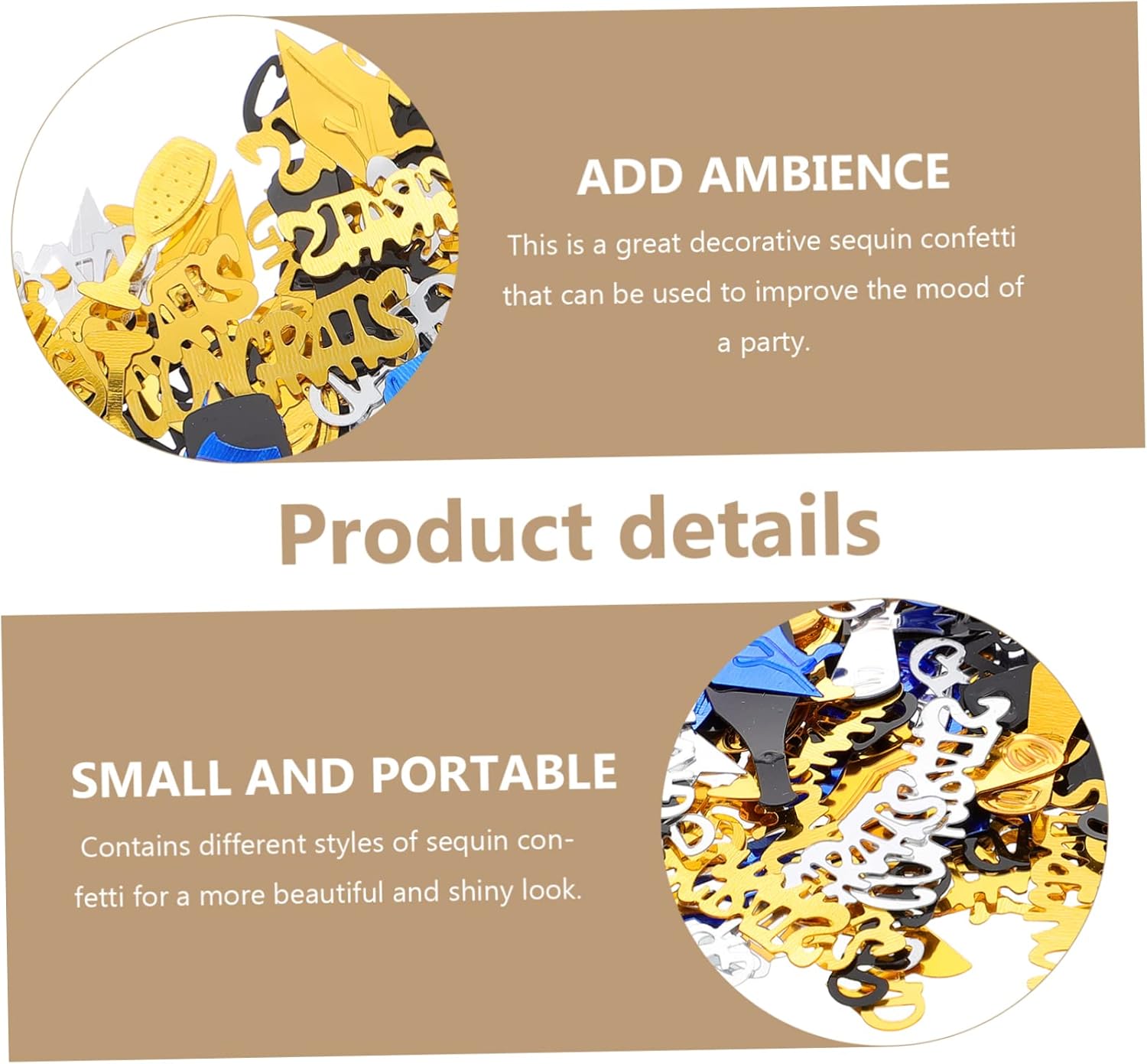 ADD AMBIENCE

This is a great decorative sequin confetti that can be used to improve the mood of a party.

Product details

SMALL AND PORTABLE

Contains different styles of sequin confetti for a more beautiful and shiny look.